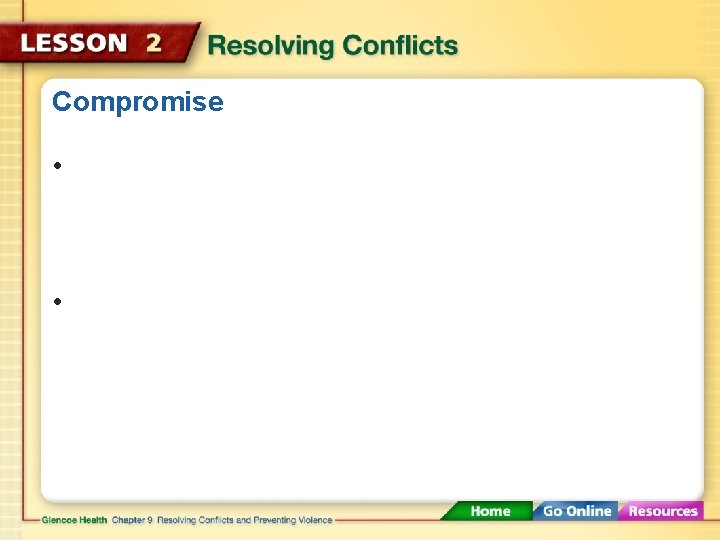 LESSON 2 Resolving Conflicts

Compromise

•

•

Glencoe Health Chapter 9 Resolving Conflicts and Preventing Violence

Home Go Online Resources